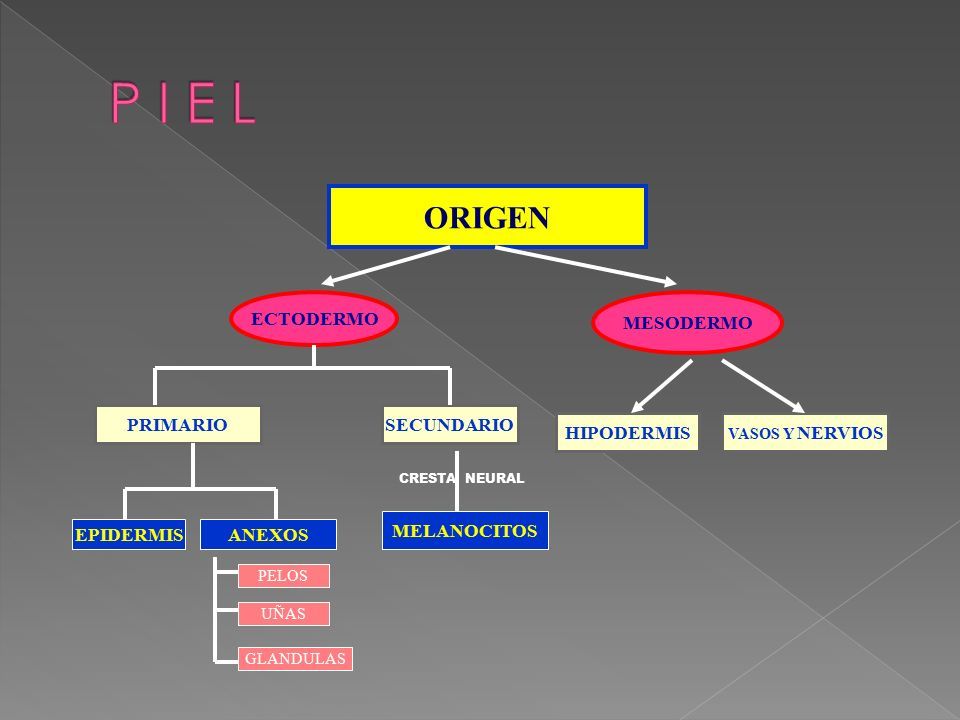 P I E L

ORIGEN

ECTODERMO

MESODERMO

PRIMARIO

SECUNDARIO

HIPODERMIS

VASOS Y NERVIOS

CRESTA NEURAL

EPIDERMIS

ANEXOS

MELANOCITOS

PELOS

UÑAS

GLANDULAS